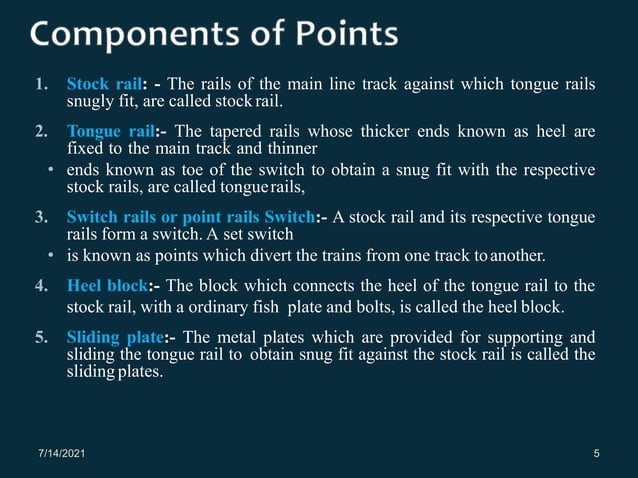 Components of Points

1. Stock rail: - The rails of the main line track against which tongue rails snugly fit, are called stock rail.

2. Tongue rail:- The tapered rails whose thicker ends known as heel are fixed to the main track and thinner

• ends known as toe of the switch to obtain a snug fit with the respective stock rails, are called tongue rails,

3. Switch rails or point rails Switch:- A stock rail and its respective tongue rails form a switch. A set switch

• is known as points which divert the trains from one track to another.

4. Heel block:- The block which connects the heel of the tongue rail to the stock rail, with a ordinary fish plate and bolts, is called the heel block.

5. Sliding plate:- The metal plates which are provided for supporting and sliding the tongue rail to obtain snug fit against the stock rail is called the sliding plates.

7/14/2021

5